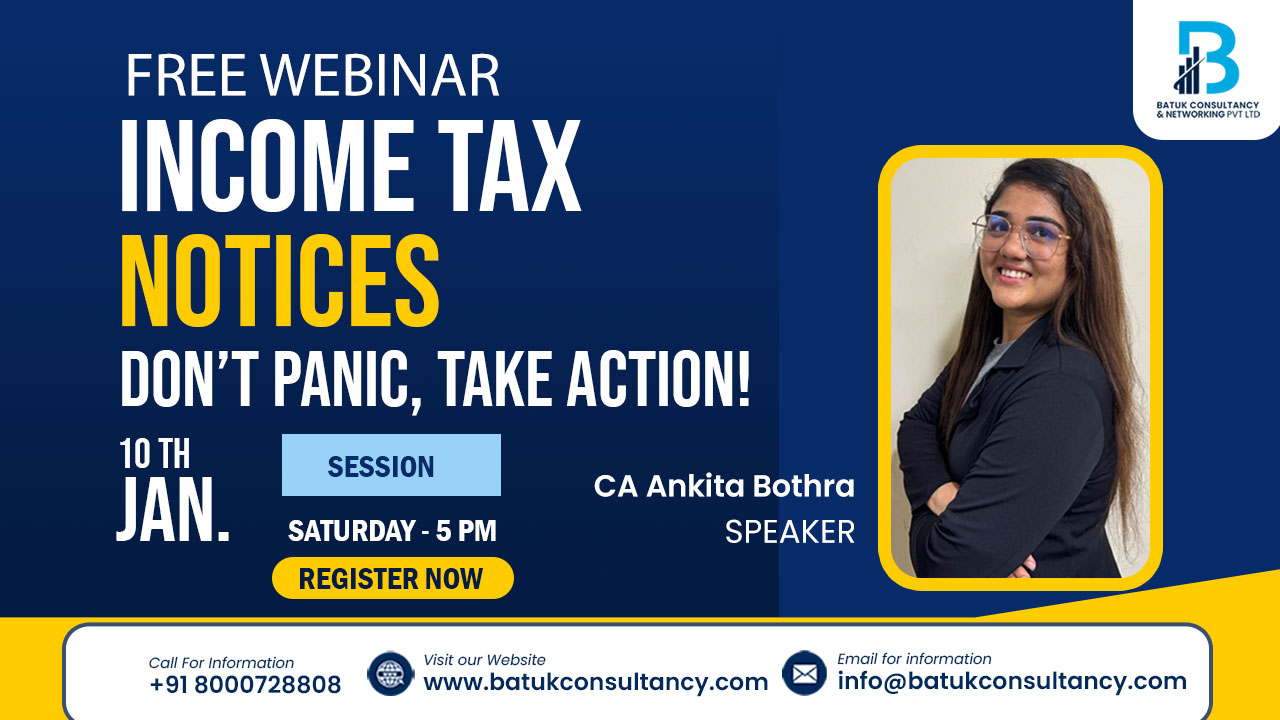 BATUK CONSULTANCY & NETWORKING PVT LTD

FREE WEBINAR

INCOME TAX

NOTICES

DON'T PANIC, TAKE ACTION!

10 TH JAN.

SESSION

SATURDAY - 5 PM

REGISTER NOW

CA Ankita Bothra

SPEAKER

Call For Information
+91 8000728808

Visit our Website
www.batukconsultancy.com

Email for information
info@batukconsultancy.com